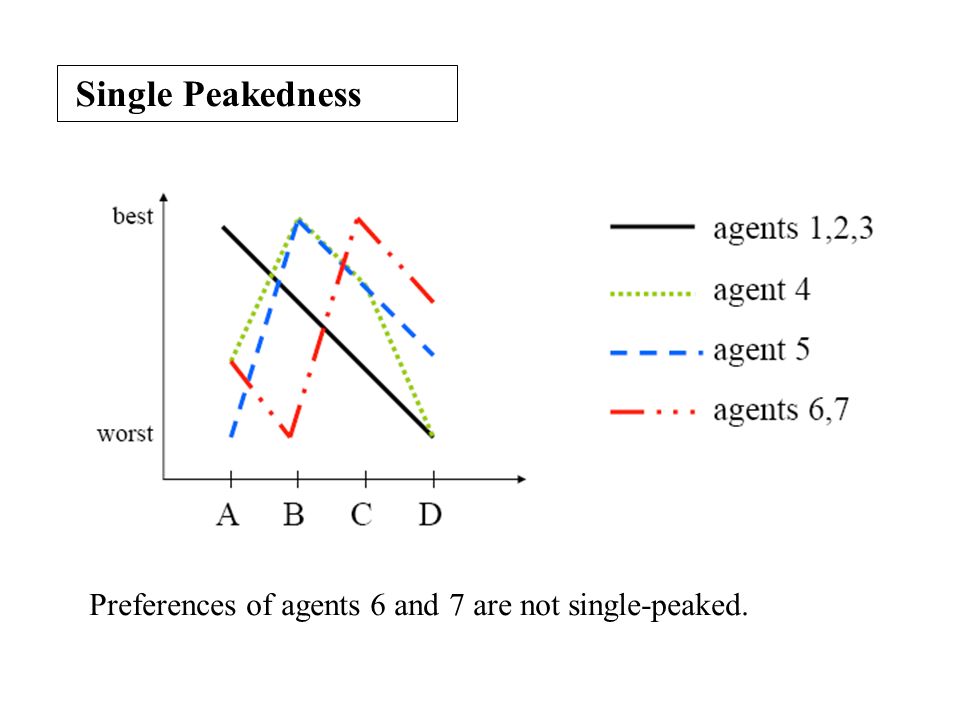 Single Peakedness

best

worst

A B C D

agents 1,2,3

agent 4

agent 5

agents 6,7

Preferences of agents 6 and 7 are not single-peaked.